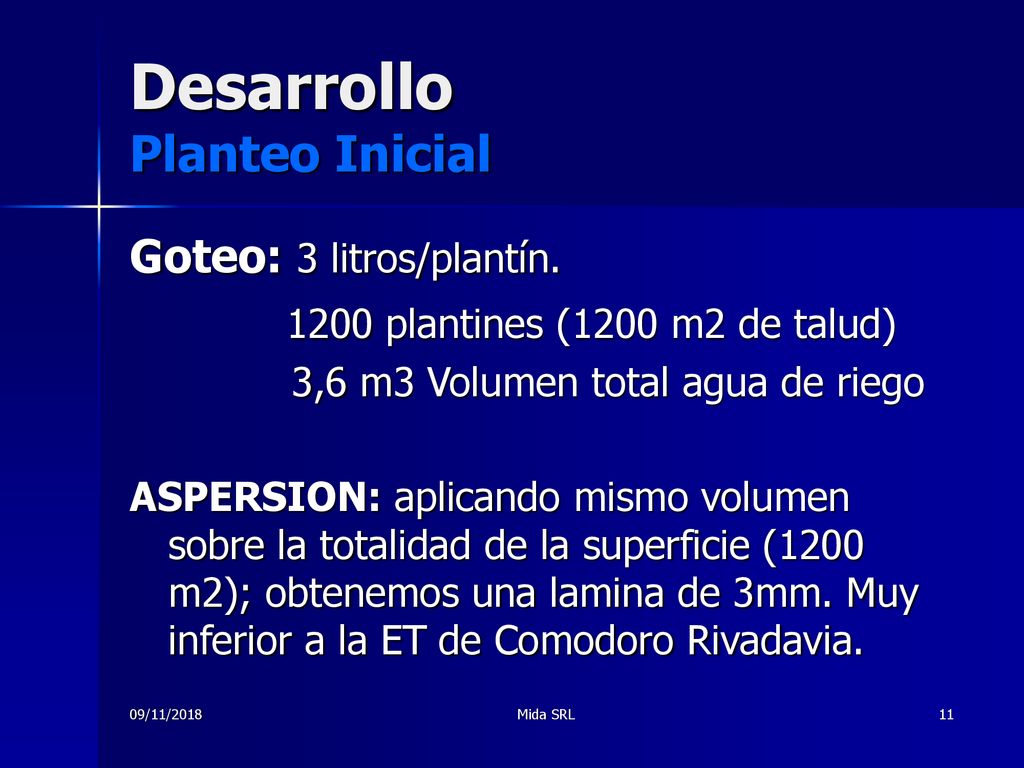 Desarrollo
Planteo Inicial

Goteo: 3 litros/plantín.
1200 plantines (1200 m2 de talud)
3,6 m3 Volumen total agua de riego

ASPERSION: aplicando mismo volumen sobre la totalidad de la superficie (1200 m2); obtenemos una lamina de 3mm. Muy inferior a la ET de Comodoro Rivadavia.

09/11/2018
Mida SRL
11